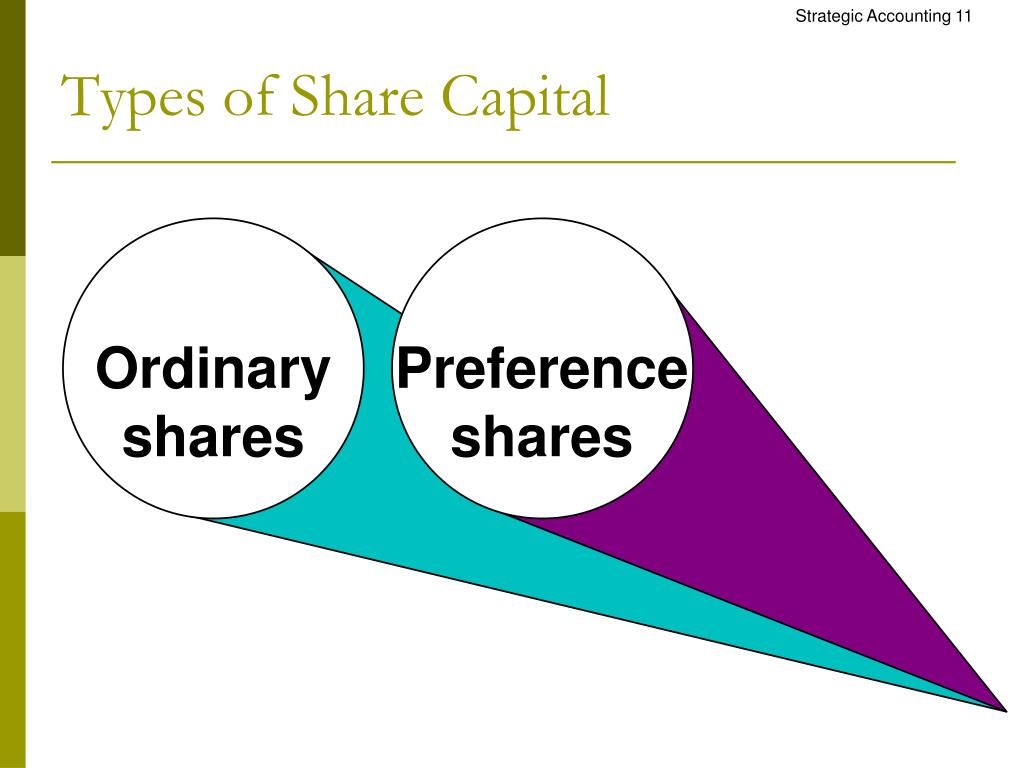 Strategic Accounting 11

Types of Share Capital

Ordinary shares

Preference shares